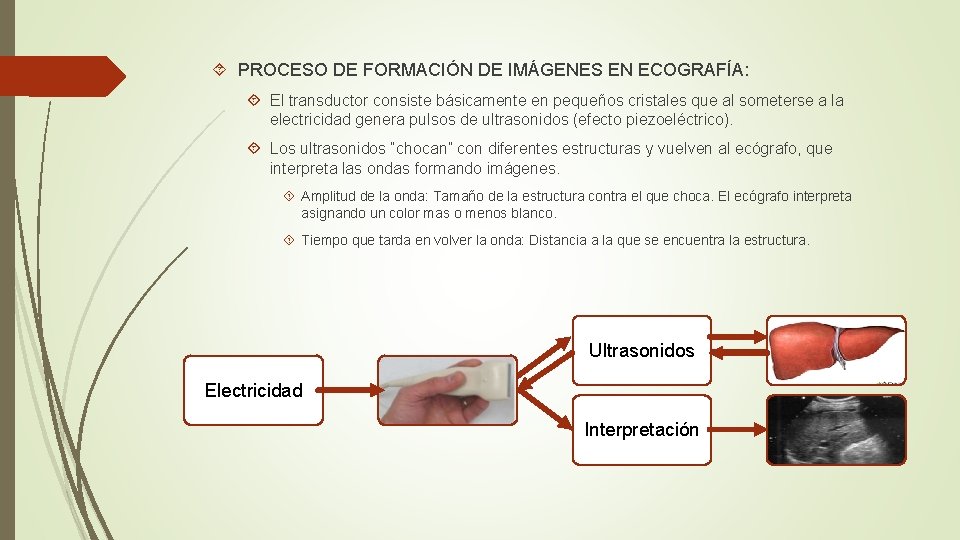 PROCESO DE FORMACIÓN DE IMÁGENES EN ECOGRAFÍA:

El transductor consiste básicamente en pequeños cristales que al someterse a la electricidad genera pulsos de ultrasonidos (efecto piezoeléctrico).

Los ultrasonidos "chocan" con diferentes estructuras y vuelven al ecógrafo, que interpreta las ondas formando imágenes.

Amplitud de la onda: Tamaño de la estructura contra el que choca. El ecógrafo interpreta asignando un color mas o menos blanco.

Tiempo que tarda en volver la onda: Distancia a la que se encuentra la estructura.

Electricidad

Ultrasonidos

Interpretación